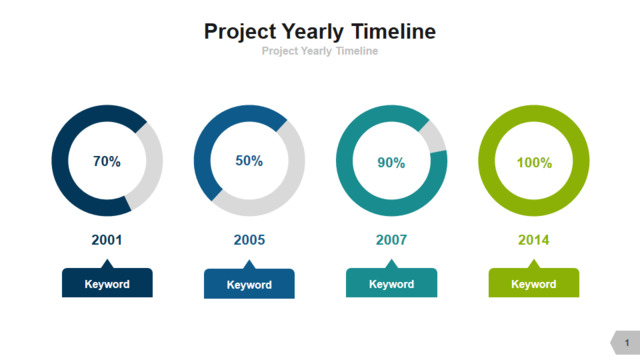 Project Yearly Timeline

Project Yearly Timeline

70%

2001

Keyword

50%

2005

Keyword

90%

2007

Keyword

100%

2014

Keyword

1